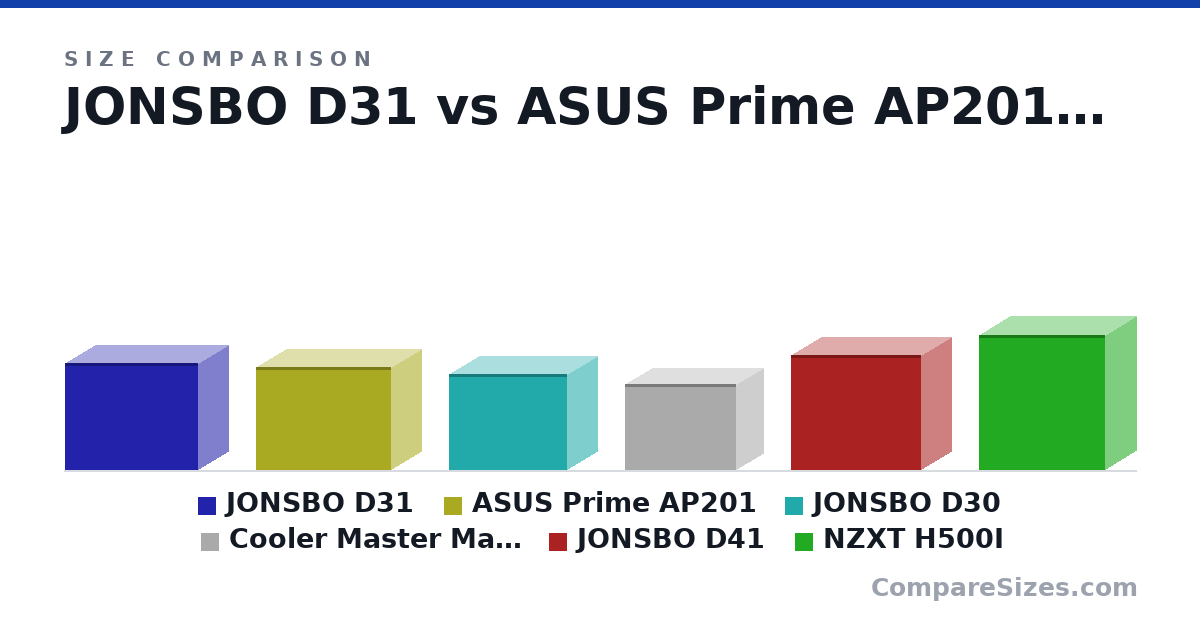 SIZE COMPARISON

JONSBO D31 vs ASUS Prime AP201…

JONSBO D31 ASUS Prime AP201 JONSBO D30
Cooler Master Ma… JONSBO D41 NZXT H500I

CompareSizes.com